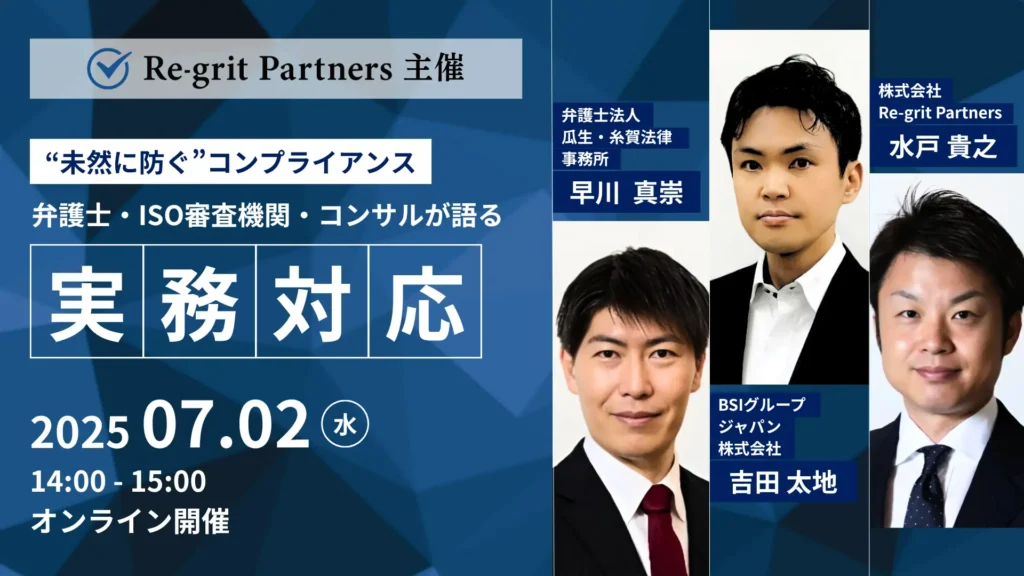 Re-grit Partners 主催

“未然に防ぐ”コンプライアンス

弁護士・ISO審査機関・コンサルが語る

実務対応

2025 07.02 水

14:00 - 15:00

オンライン開催

弁護士法人
瓜生・糸賀法律事務所

早川 真崇

BSIグループジャパン株式会社

吉田 太地

株式会社
Re-grit Partners

水戸 貴之